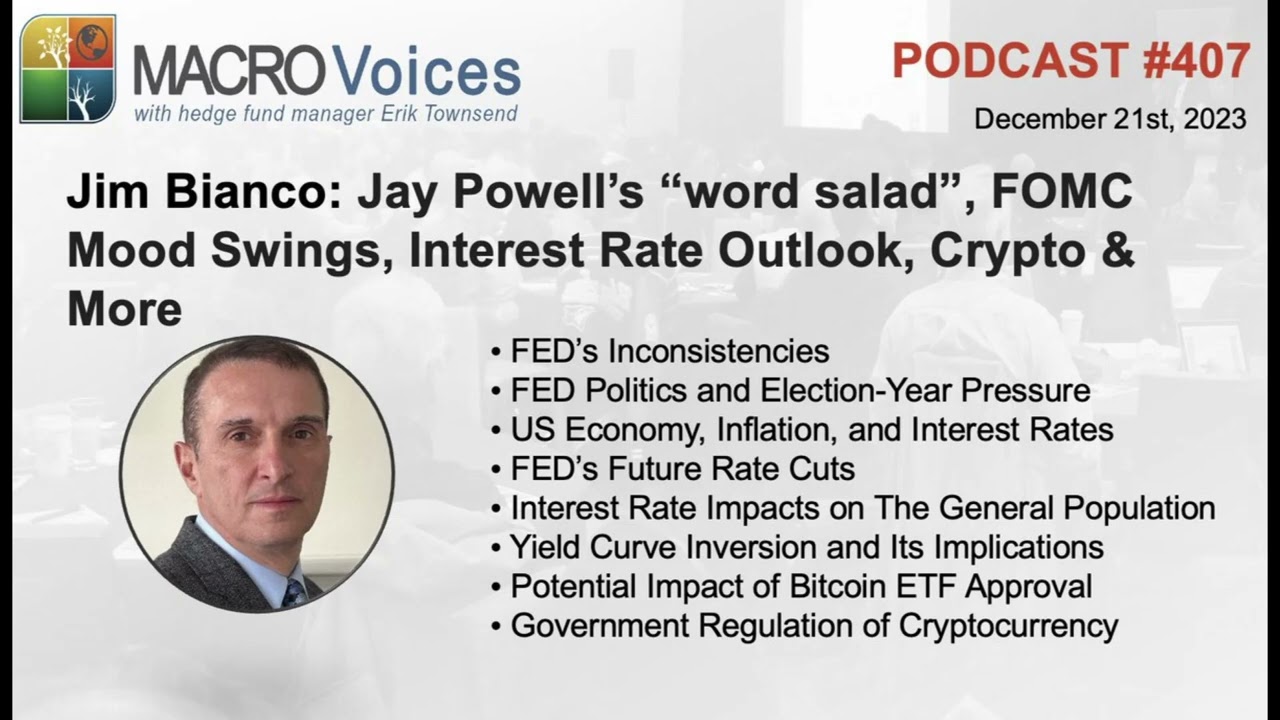 MACRO Voices
with hedge fund manager Erik Townsend

PODCAST #407
December 21st, 2023

Jim Bianco: Jay Powell's "word salad", FOMC Mood Swings, Interest Rate Outlook, Crypto & More

• FED's Inconsistencies
• FED Politics and Election-Year Pressure
• US Economy, Inflation, and Interest Rates
• FED's Future Rate Cuts
• Interest Rate Impacts on The General Population
• Yield Curve Inversion and Its Implications
• Potential Impact of Bitcoin ETF Approval
• Government Regulation of Cryptocurrency